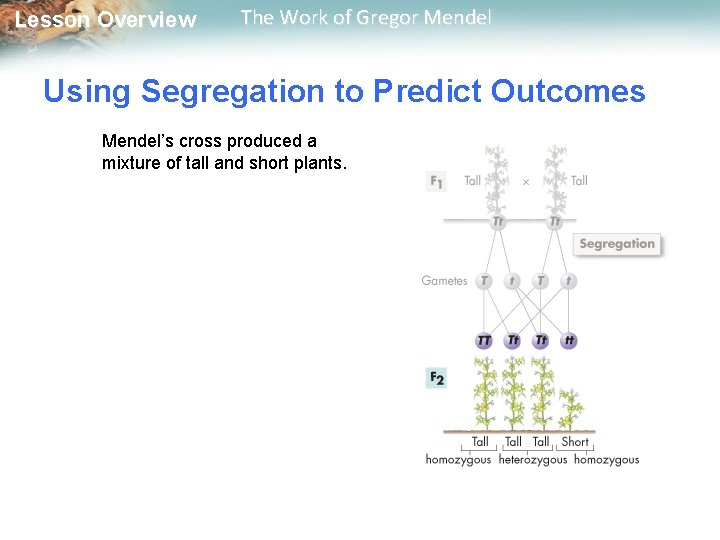 Lesson Overview The Work of Gregor Mendel

Using Segregation to Predict Outcomes

Mendel's cross produced a mixture of tall and short plants.

$F_1$ Tall × Tall

Tt Tt

Segregation

Gametes T t T t

TT Tt Tt tt

$F_2$

Tall Tall Tall Short

homozygous heterozygous homozygous